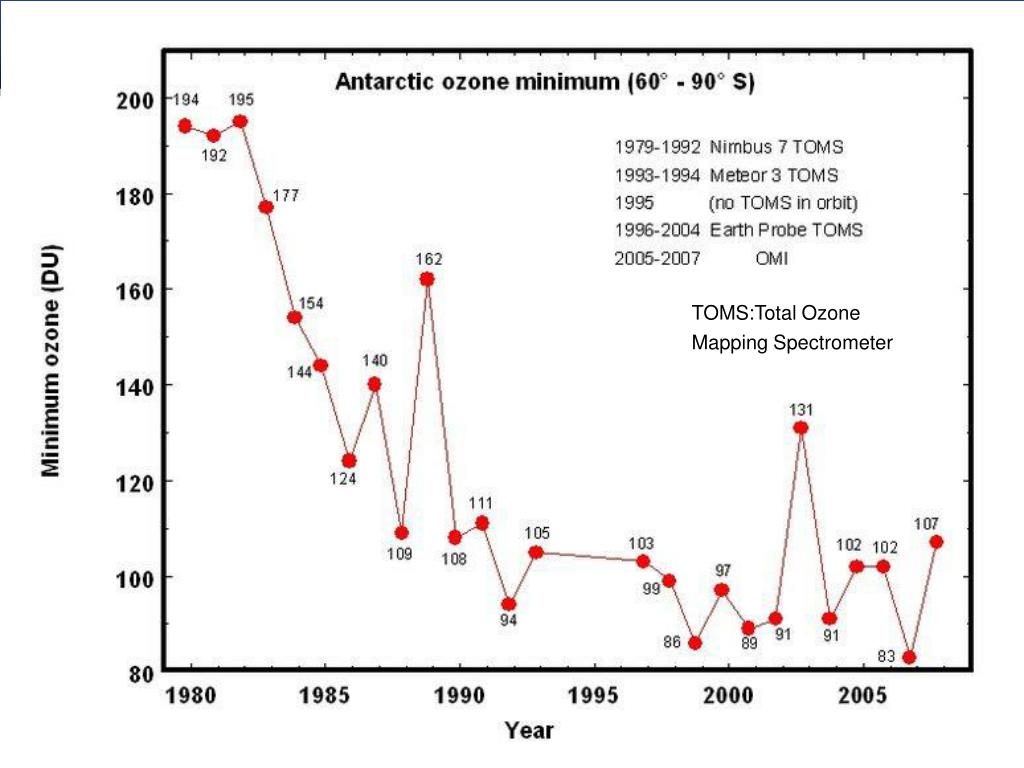 Antarctic ozone minimum (60° - 90° S)

1979-1992 Nimbus 7 TOMS
1993-1994 Meteor 3 TOMS
1995 (no TOMS in orbit)
1996-2004 Earth Probe TOMS
2005-2007 OMI

TOMS:Total Ozone Mapping Spectrometer

Minimum ozone (DU)

200
180
160
140
120
100
80

194
192
195
177
154
144
124
140
109
162
108
111
94
105
103
99
86
97
89
91
131
91
102
102
83
107

1980
1985
1990
1995
2000
2005

Year